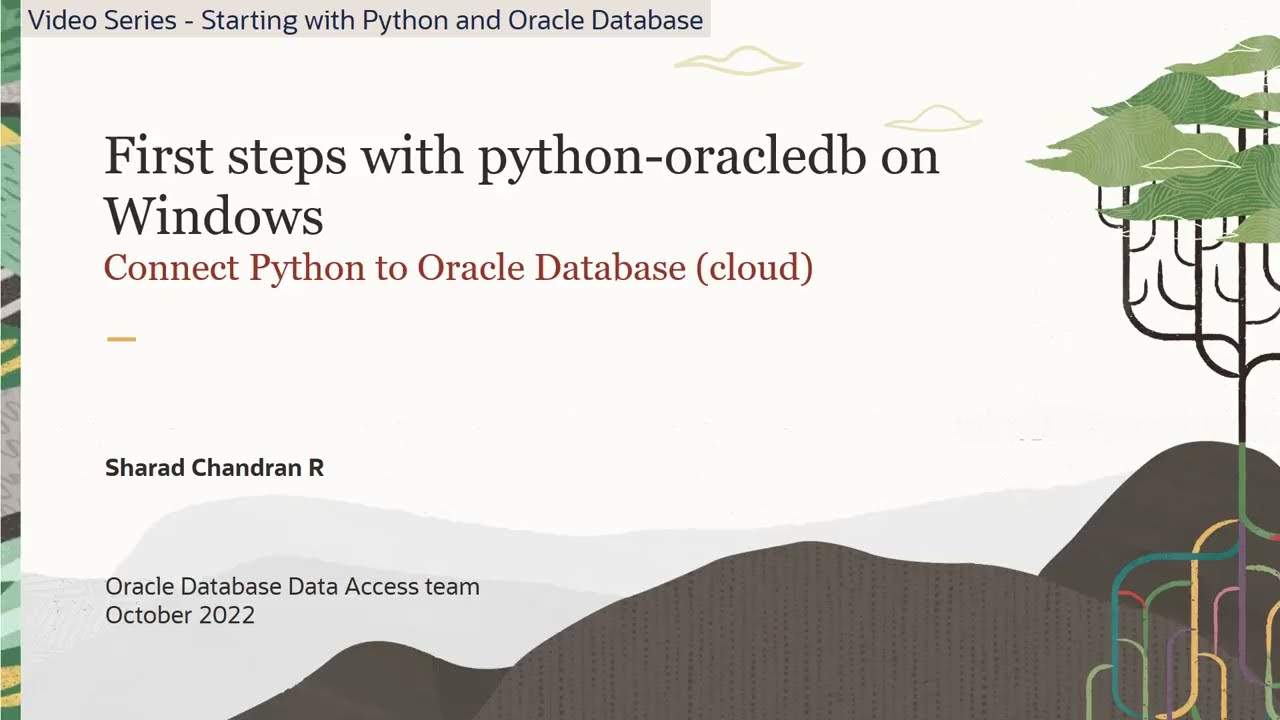 Video Series - Starting with Python and Oracle Database

First steps with python-oracledb on Windows
Connect Python to Oracle Database (cloud)

Sharad Chandran R

Oracle Database Data Access team
October 2022